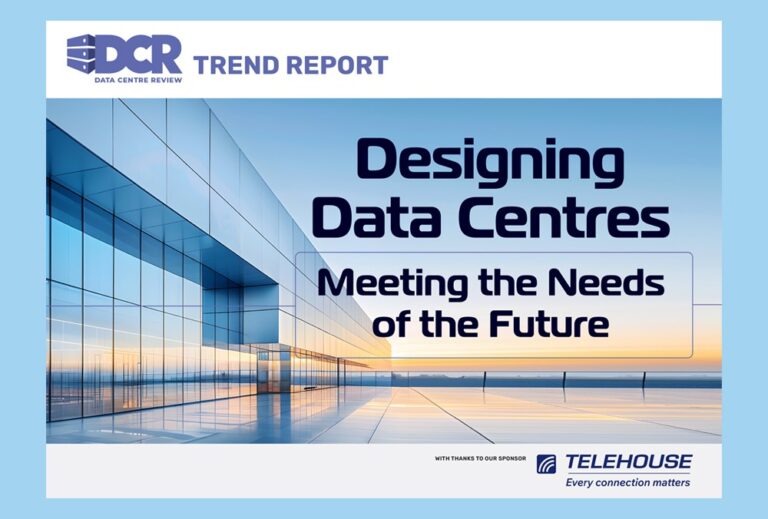 DCR
DATA CENTRE REVIEW
TREND REPORT

Designing Data Centres

Meeting the Needs of the Future

WITH THANKS TO OUR SPONSOR
TELEHOUSE
Every connection matters